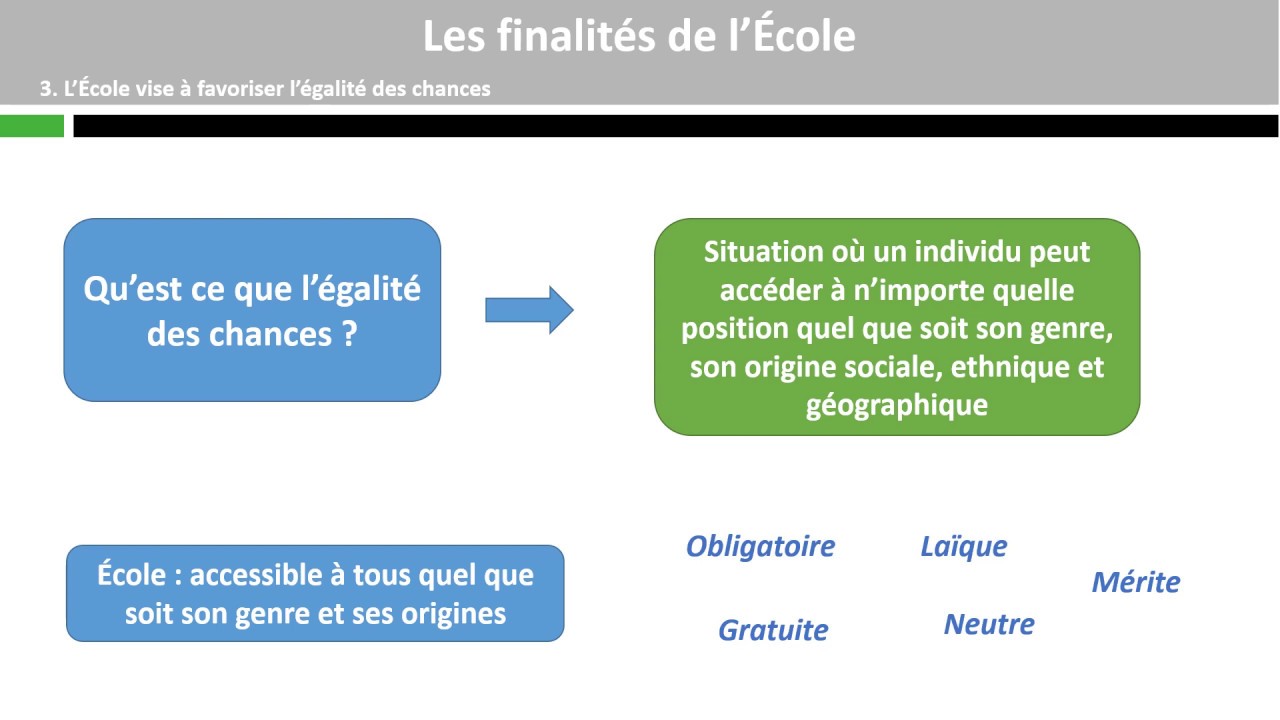 Les finalités de l'École

3. L'École vise à favoriser l'égalité des chances

Qu'est ce que l'égalité des chances ?

Situation où un individu peut accéder à n'importe quelle position quel que soit son genre, son origine sociale, ethnique et géographique

École : accessible à tous quel que soit son genre et ses origines

Obligatoire

Laïque

Mérite

Gratuite

Neutre